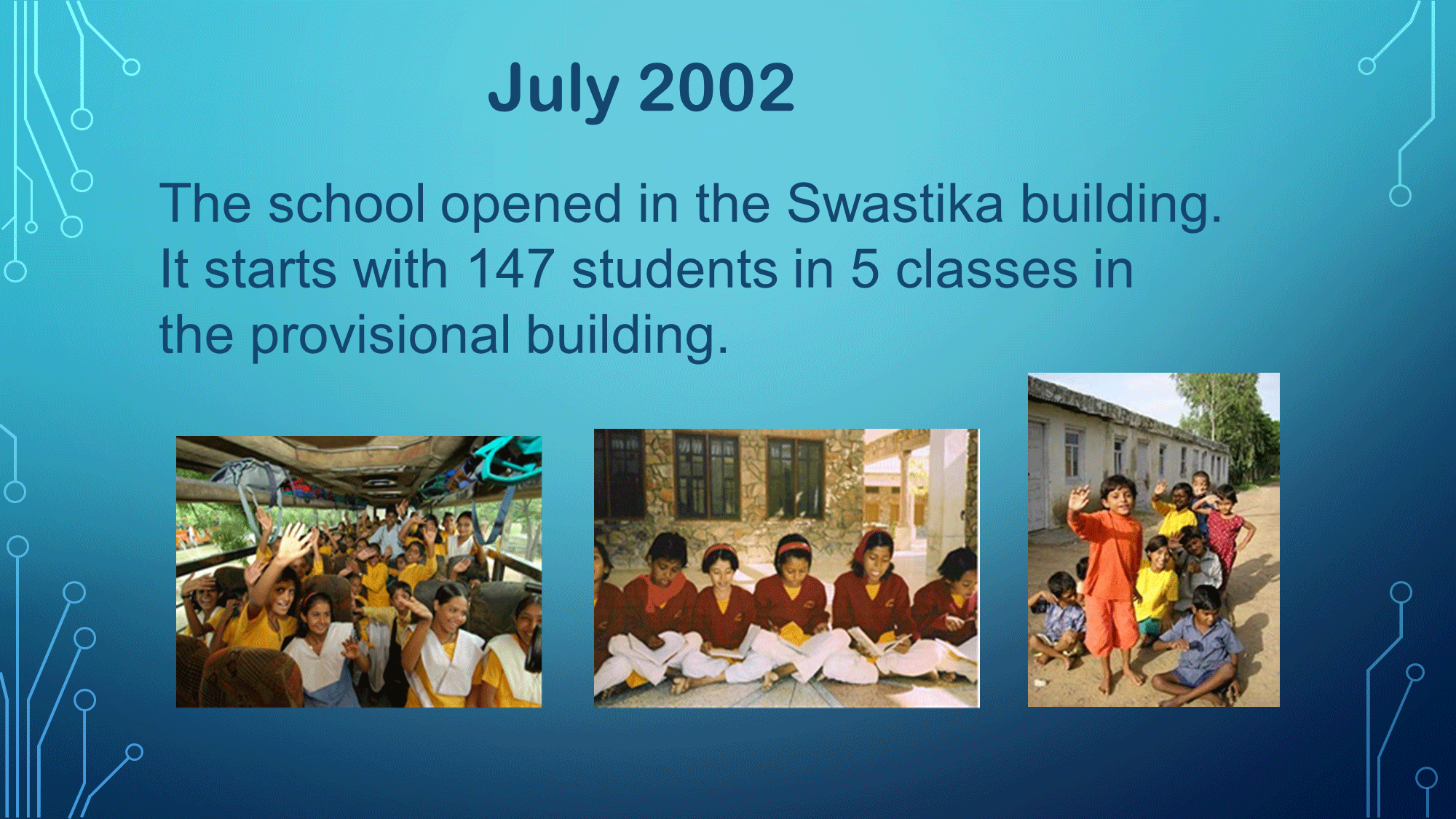 July 2002

The school opened in the Swastika building. It starts with 147 students in 5 classes in the provisional building.